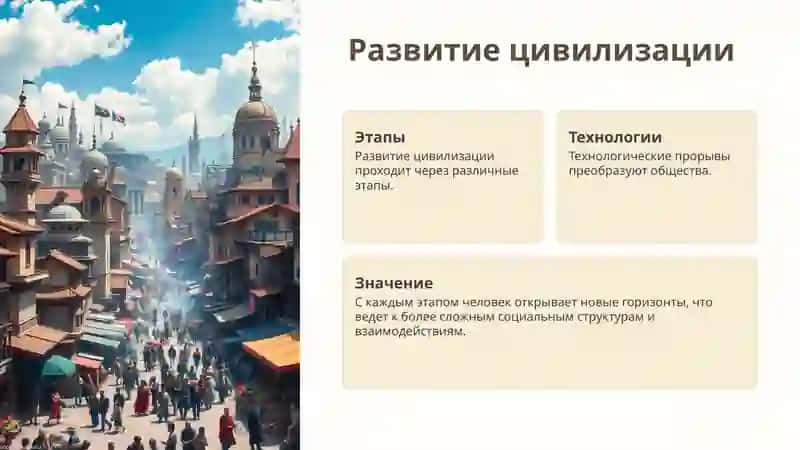 Развитие цивилизации

Этапы

Развитие цивилизации проходит через различные этапы.

Технологии

Технологические прорывы преобразуют общества.

Значение

С каждым этапом человек открывает новые горизонты, что ведет к более сложным социальным структурам и взаимодействиям.